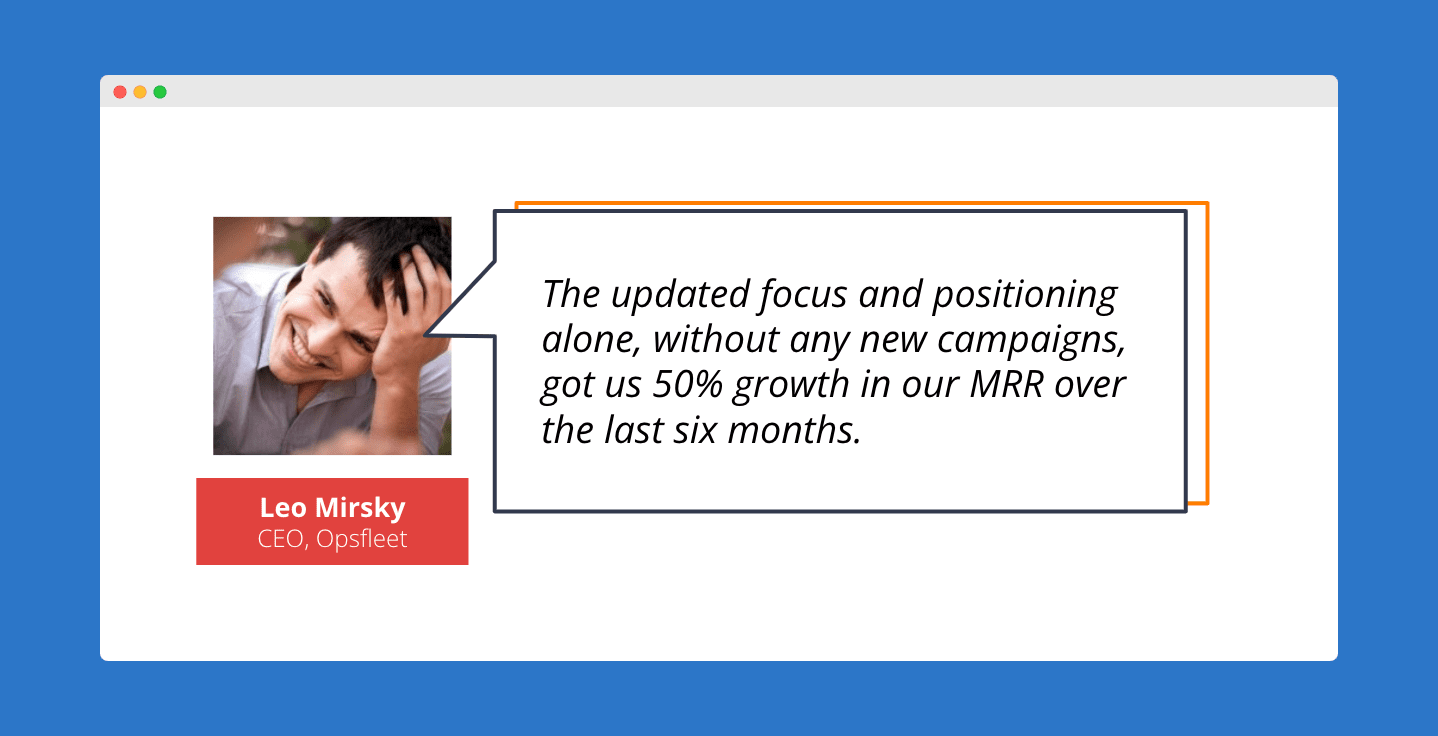 Leo Mirsky
CEO, Opsfleet

The updated focus and positioning alone, without any new campaigns, got us 50% growth in our MRR over the last six months.